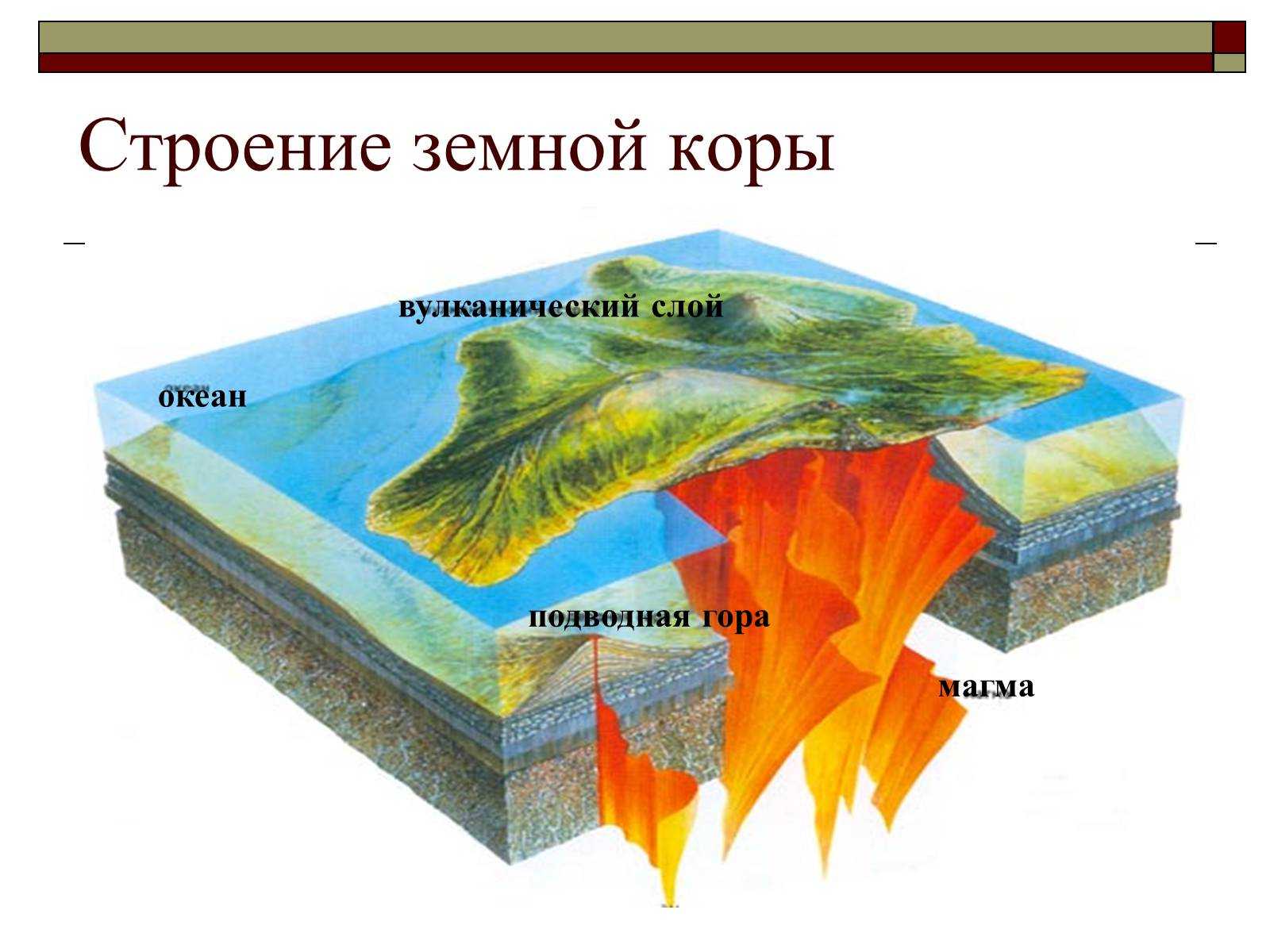 Строение земной коры

вулканический слой

океан

подводная гора

магма